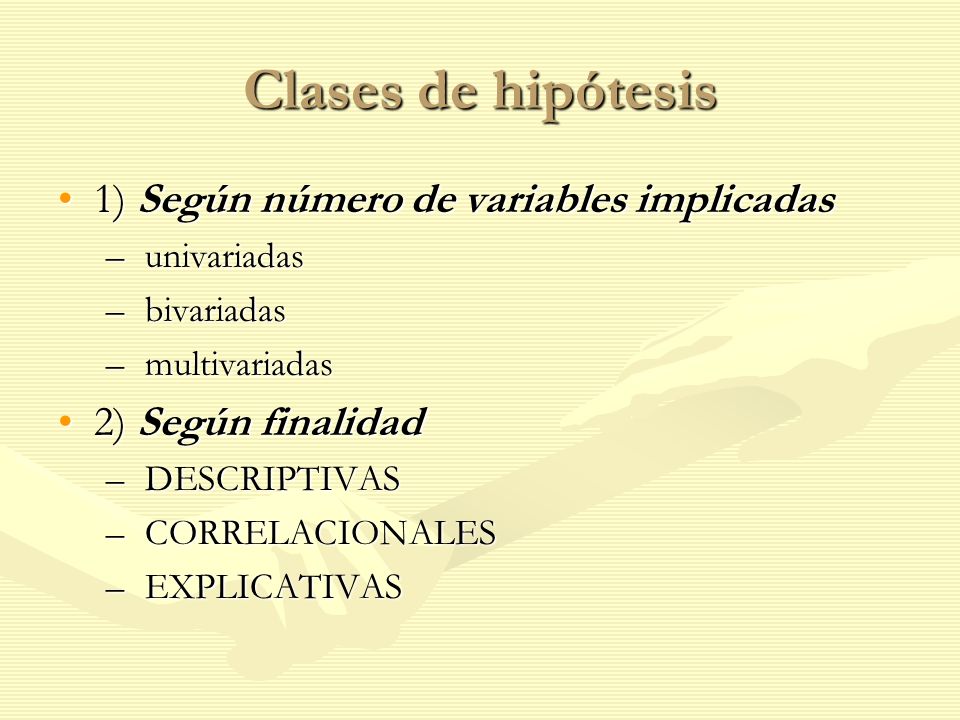 Clases de hipótesis

• 1) Según número de variables implicadas
– univariadas
– bivariadas
– multivariadas

• 2) Según finalidad
– DESCRIPTIVAS
– CORRELACIONALES
– EXPLICATIVAS